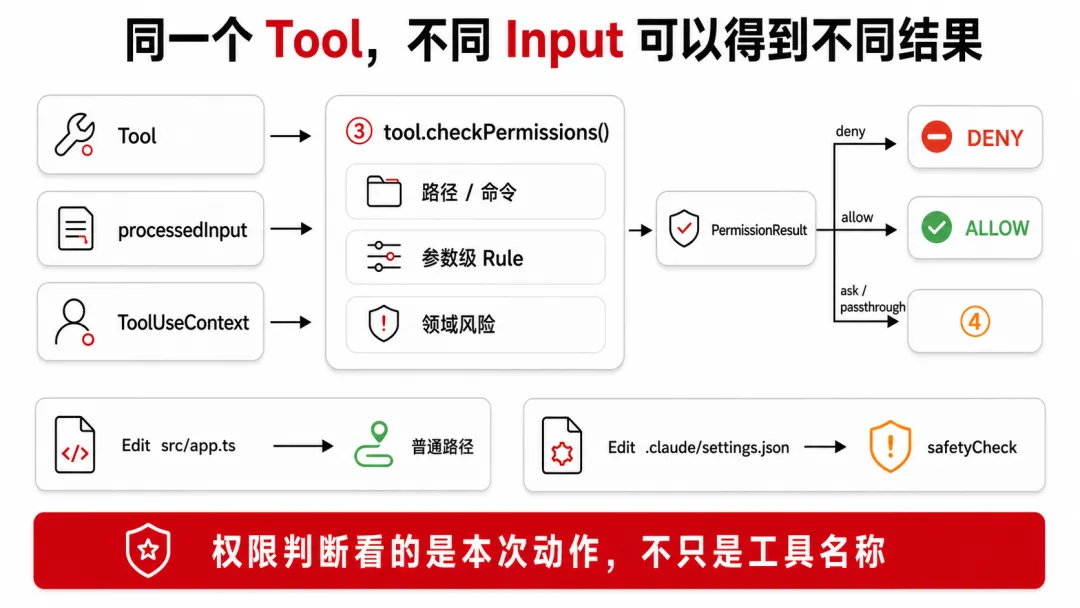 同一个 Tool，不同 Input 可以得到不同结果

Tool

processedInput

ToolUseContext

③ tool.checkPermissions()

路径 / 命令

参数级 Rule

领域风险

PermissionResult

deny

DENY

allow

ALLOW

ask / passthrough

④

Edit src/app.ts

普通路径

Edit .claude/settings.json

safetyCheck

权限判断看的是本次动作，不只是工具名称